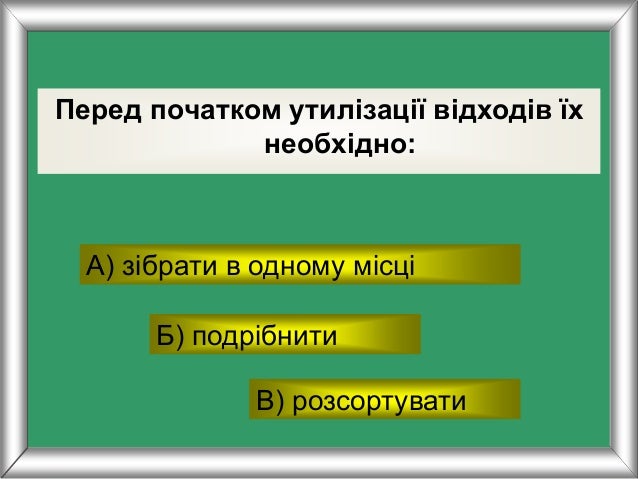 Перед початком утилізації відходів їх необхідно:

А) зібрати в одному місці

Б) подрібнити

В) розсортувати